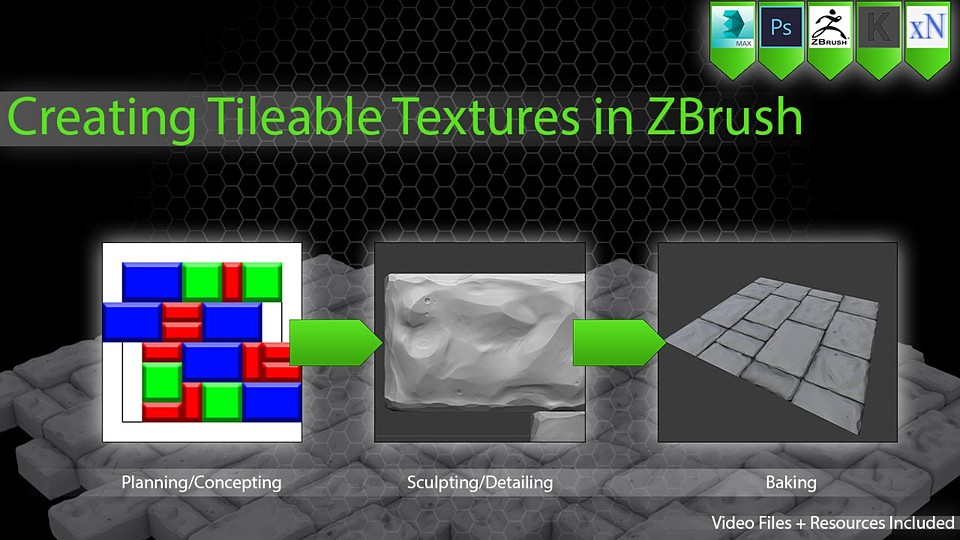 MAX Ps ZBRUSH K xN

Creating Tileable Textures in ZBrush

Planning/Concepting

Sculpting/Detailing

Baking

Video Files + Resources Included